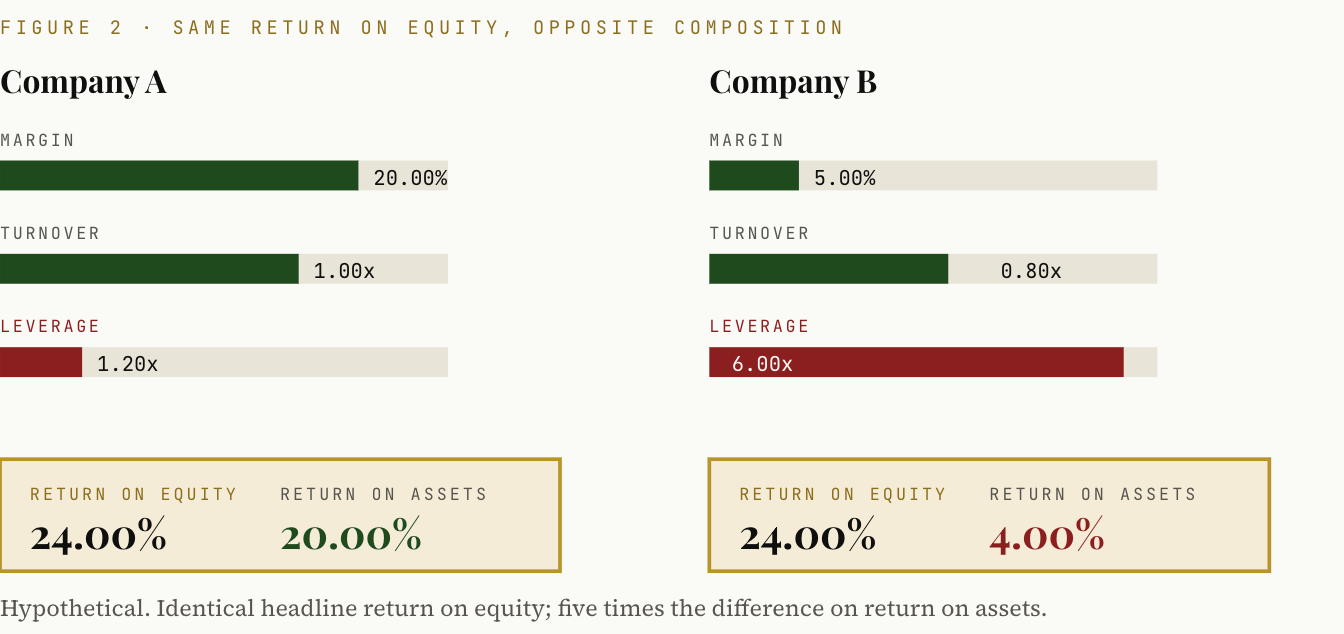 FIGURE 2 · SAME RETURN ON EQUITY, OPPOSITE COMPOSITION

Company A

MARGIN

20.00%

TURNOVER

1.00x

LEVERAGE

1.20x

RETURN ON EQUITY
24.00%

RETURN ON ASSETS
20.00%

Company B

MARGIN

5.00%

TURNOVER

0.80x

LEVERAGE

6.00x

RETURN ON EQUITY
24.00%

RETURN ON ASSETS
4.00%

Hypothetical. Identical headline return on equity; five times the difference on return on assets.